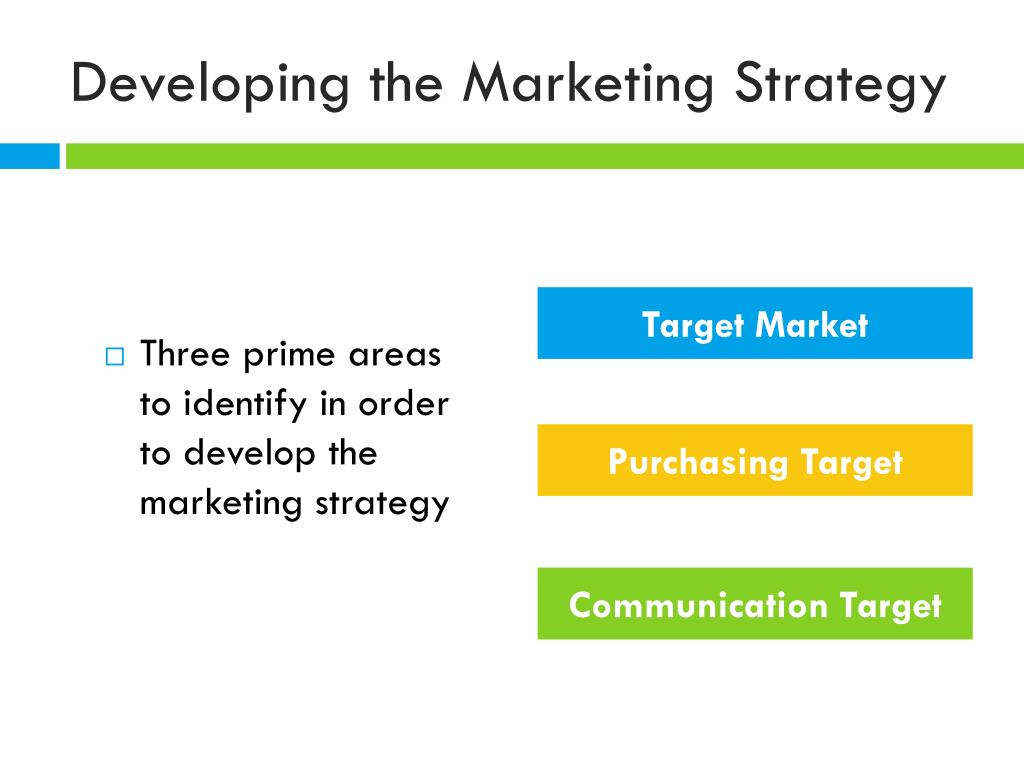 Developing the Marketing Strategy

□ Three prime areas to identify in order to develop the marketing strategy

Target Market

Purchasing Target

Communication Target